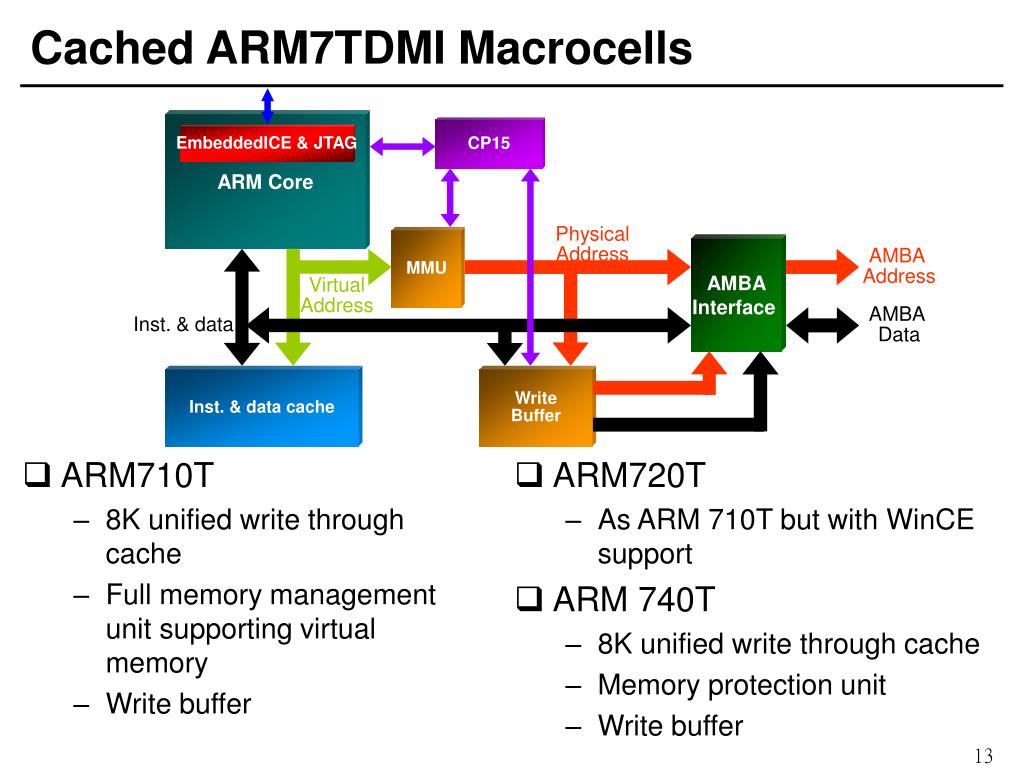 Cached ARM7TDMI Macrocells

EmbeddedICE & JTAG
ARM Core
CP15
MMU
Physical Address
Virtual Address
AMBA Interface
AMBA Address
AMBA Data
Inst. & data
Inst. & data cache
Write Buffer

❑ ARM710T
– 8K unified write through cache
– Full memory management unit supporting virtual memory
– Write buffer

❑ ARM720T
– As ARM 710T but with WinCE support

❑ ARM 740T
– 8K unified write through cache
– Memory protection unit
– Write buffer

13